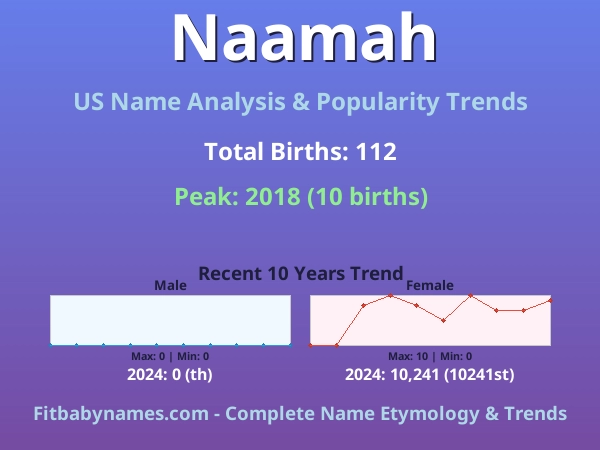 Naamah

US Name Analysis & Popularity Trends

Total Births: 112

Peak: 2018 (10 births)

Recent 10 Years Trend

Male

Max: 0 | Min: 0

2024: 0 (th)

Female

Max: 10 | Min: 0

2024: 10,241 (10241st)

Fitbabynames.com - Complete Name Etymology & Trends